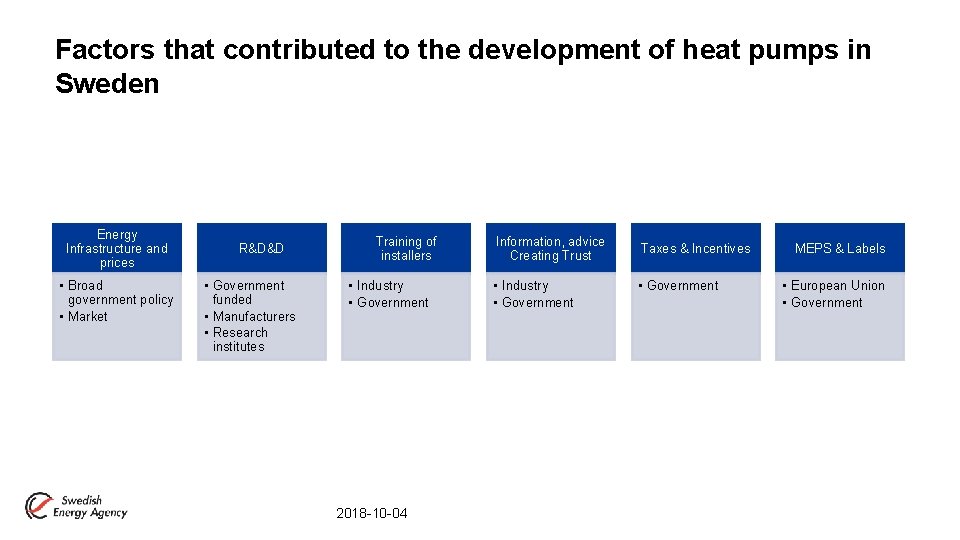 Factors that contributed to the development of heat pumps in Sweden

Energy Infrastructure and prices
• Broad government policy
• Market

R&D&D
• Government funded
• Manufacturers
• Research institutes

Training of installers
• Industry
• Government

Information, advice Creating Trust
• Industry
• Government

Taxes & Incentives
• Government

MEPS & Labels
• European Union
• Government

Swedish Energy Agency

2018-10-04